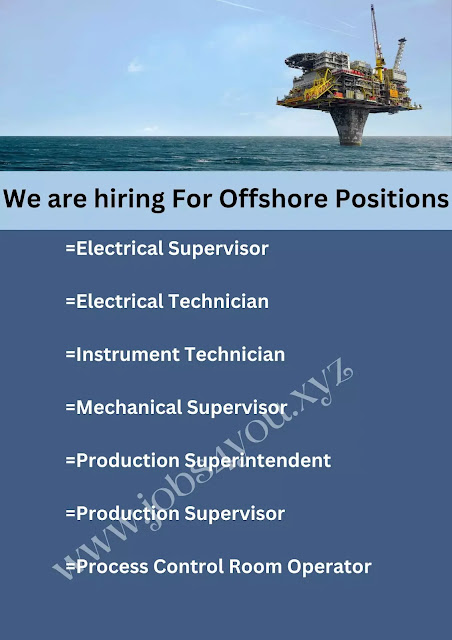 We are hiring For Offshore Positions

=Electrical Supervisor

=Electrical Technician

=Instrument Technician

=Mechanical Supervisor

=Production Superintendent

=Production Supervisor

=Process Control Room Operator

www.jobs4you.xyz